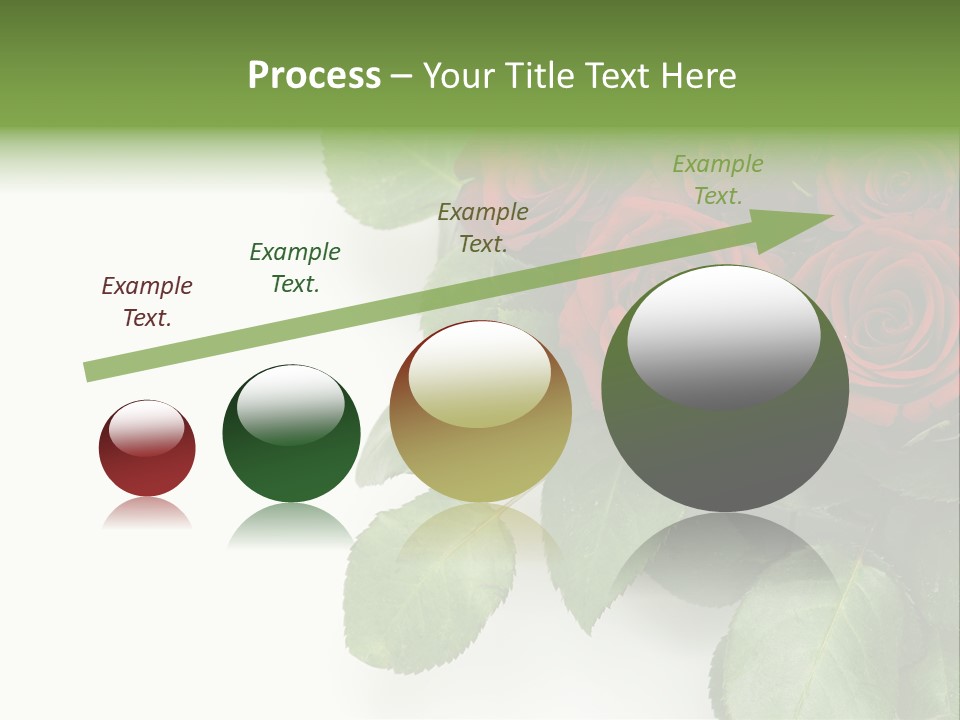 Process – Your Title Text Here

Example Text.

Example Text.

Example Text.

Example Text.